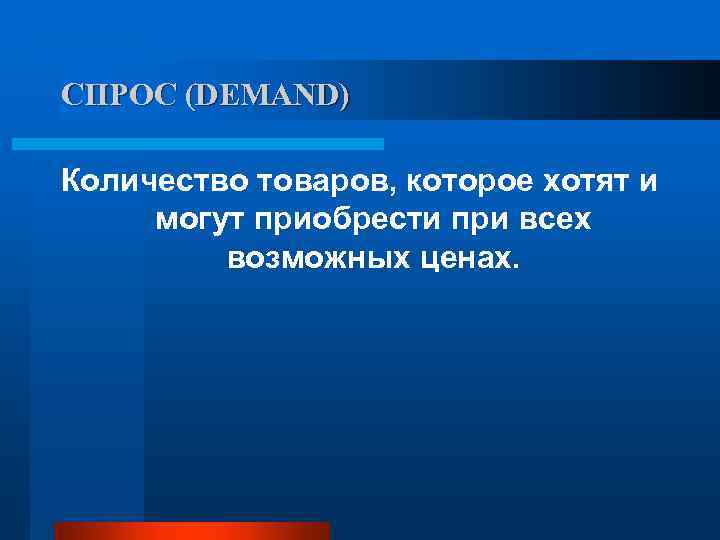 СПРОС (DEMAND)

Количество товаров, которое хотят и могут приобрести при всех возможных ценах.